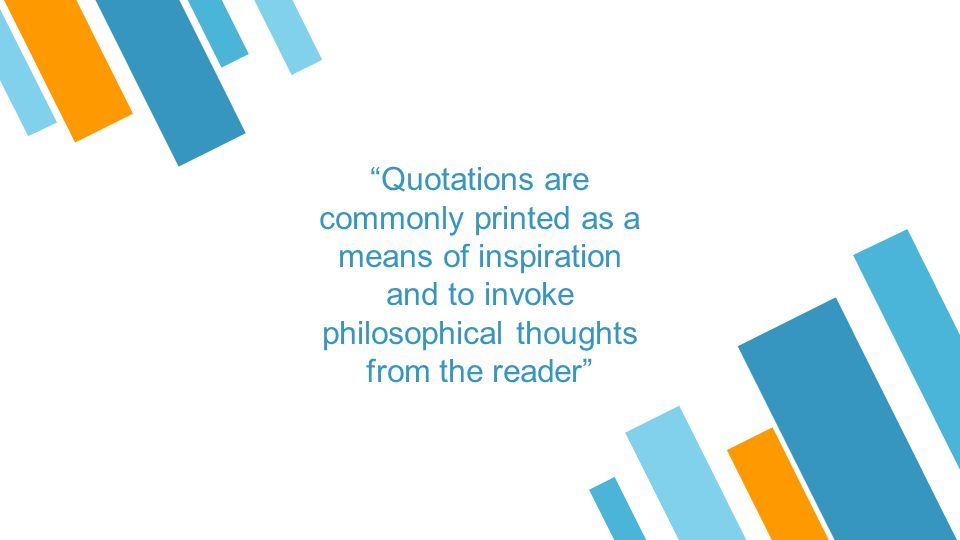 “Quotations are commonly printed as a means of inspiration and to invoke philosophical thoughts from the reader”